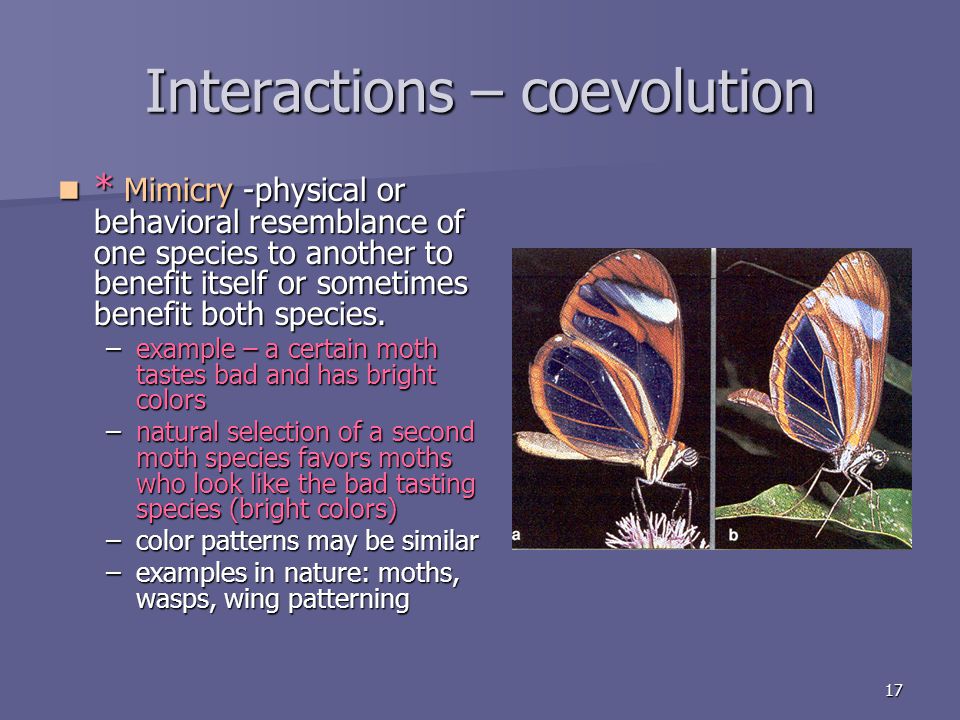 Interactions – coevolution

* Mimicry -physical or behavioral resemblance of one species to another to benefit itself or sometimes benefit both species.

– example – a certain moth tastes bad and has bright colors
– natural selection of a second moth species favors moths who look like the bad tasting species (bright colors)
– color patterns may be similar
– examples in nature: moths, wasps, wing patterning

a

b

17